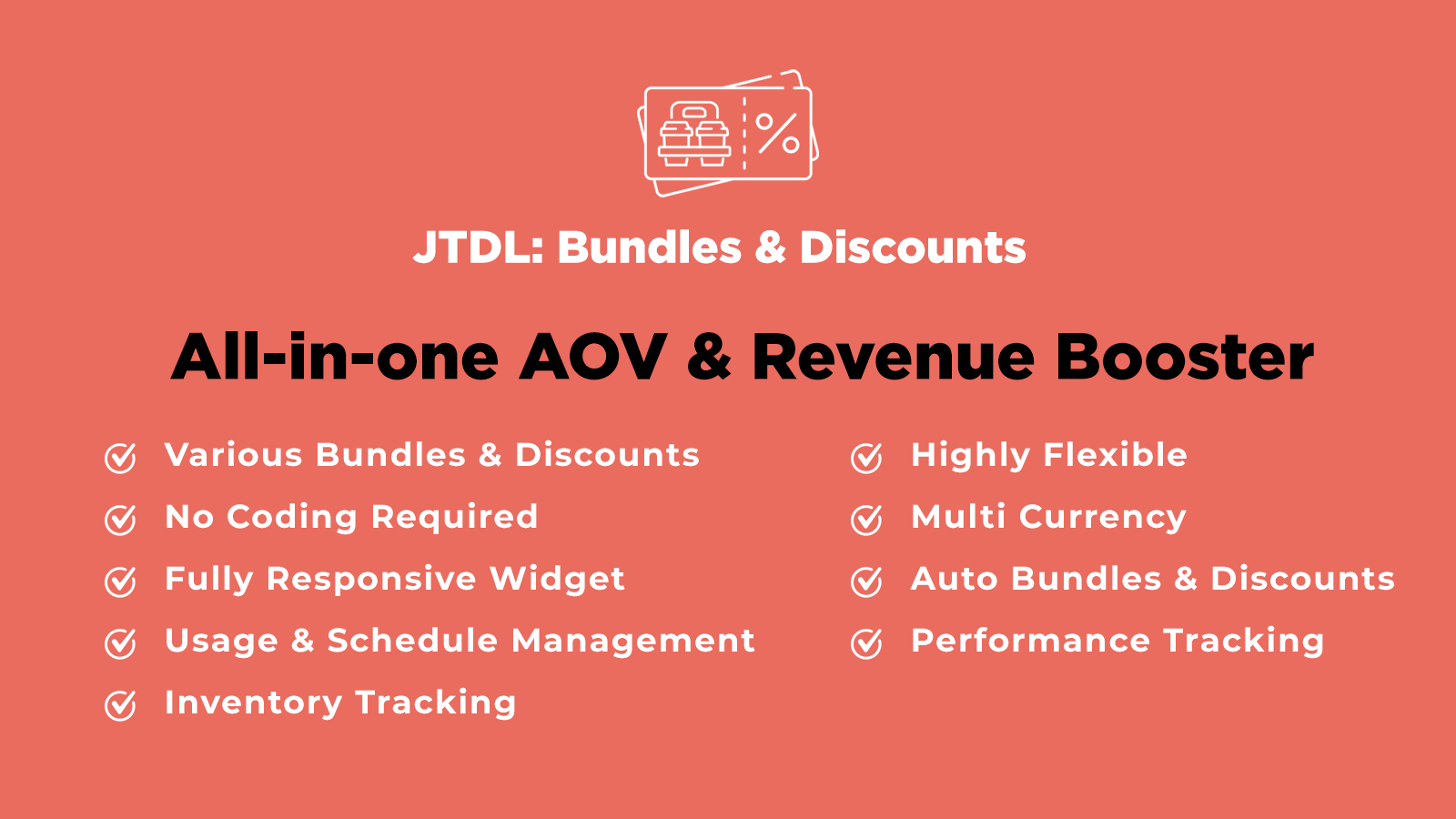 %

JTDL: Bundles & Discounts

All-in-one AOV & Revenue Booster

Various Bundles & Discounts
No Coding Required
Fully Responsive Widget
Usage & Schedule Management
Inventory Tracking

Highly Flexible
Multi Currency
Auto Bundles & Discounts
Performance Tracking